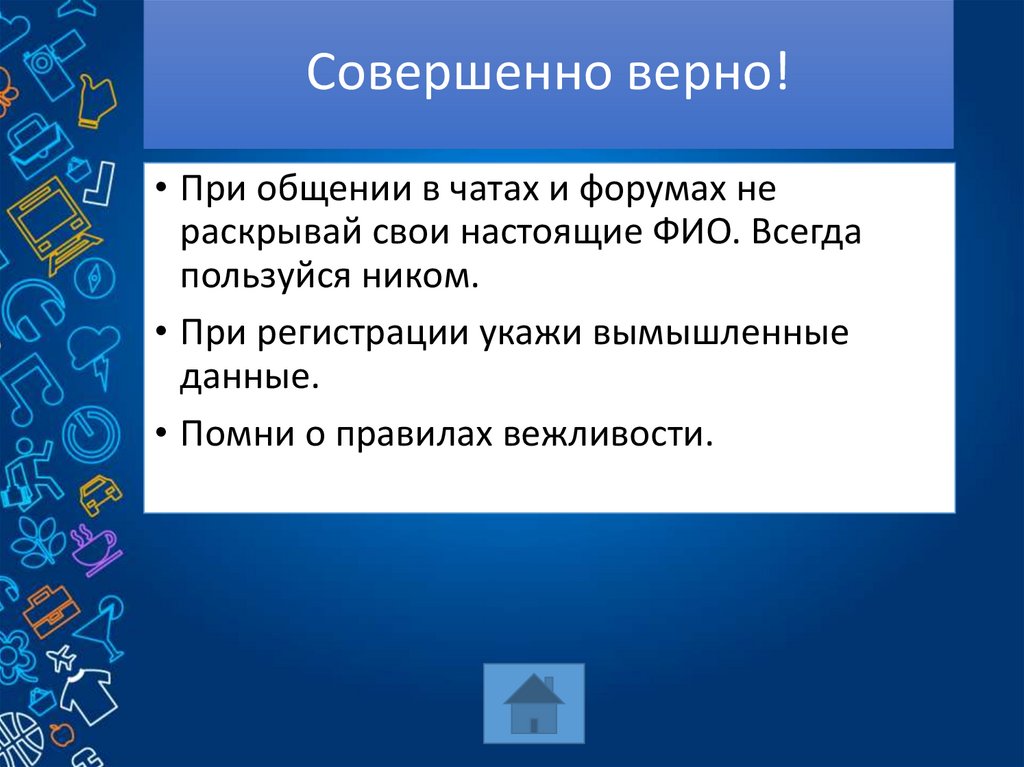 Совершенно верно!

• При общении в чатах и форумах не раскрывай свои настоящие ФИО. Всегда пользуйся ником.

• При регистрации укажи вымышленные данные.

• Помни о правилах вежливости.